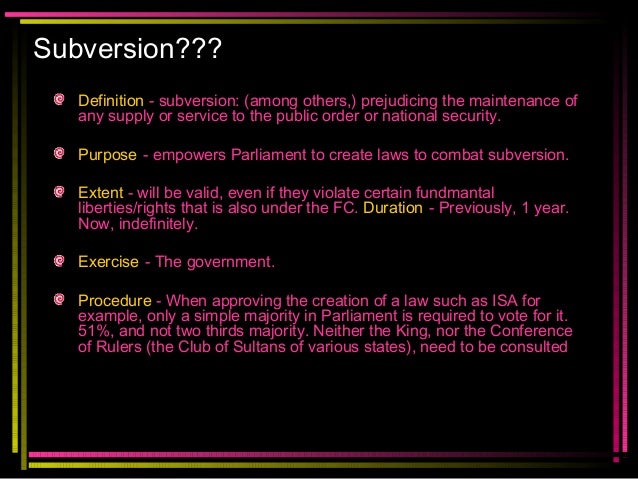 Subversion???

Definition - subversion: (among others,) prejudicing the maintenance of any supply or service to the public order or national security.

Purpose - empowers Parliament to create laws to combat subversion.

Extent - will be valid, even if they violate certain fundmantal liberties/rights that is also under the FC. Duration - Previously, 1 year. Now, indefinitely.

Exercise - The government.

Procedure - When approving the creation of a law such as ISA for example, only a simple majority in Parliament is required to vote for it. 51%, and not two thirds majority. Neither the King, nor the Conference of Rulers (the Club of Sultans of various states), need to be consulted